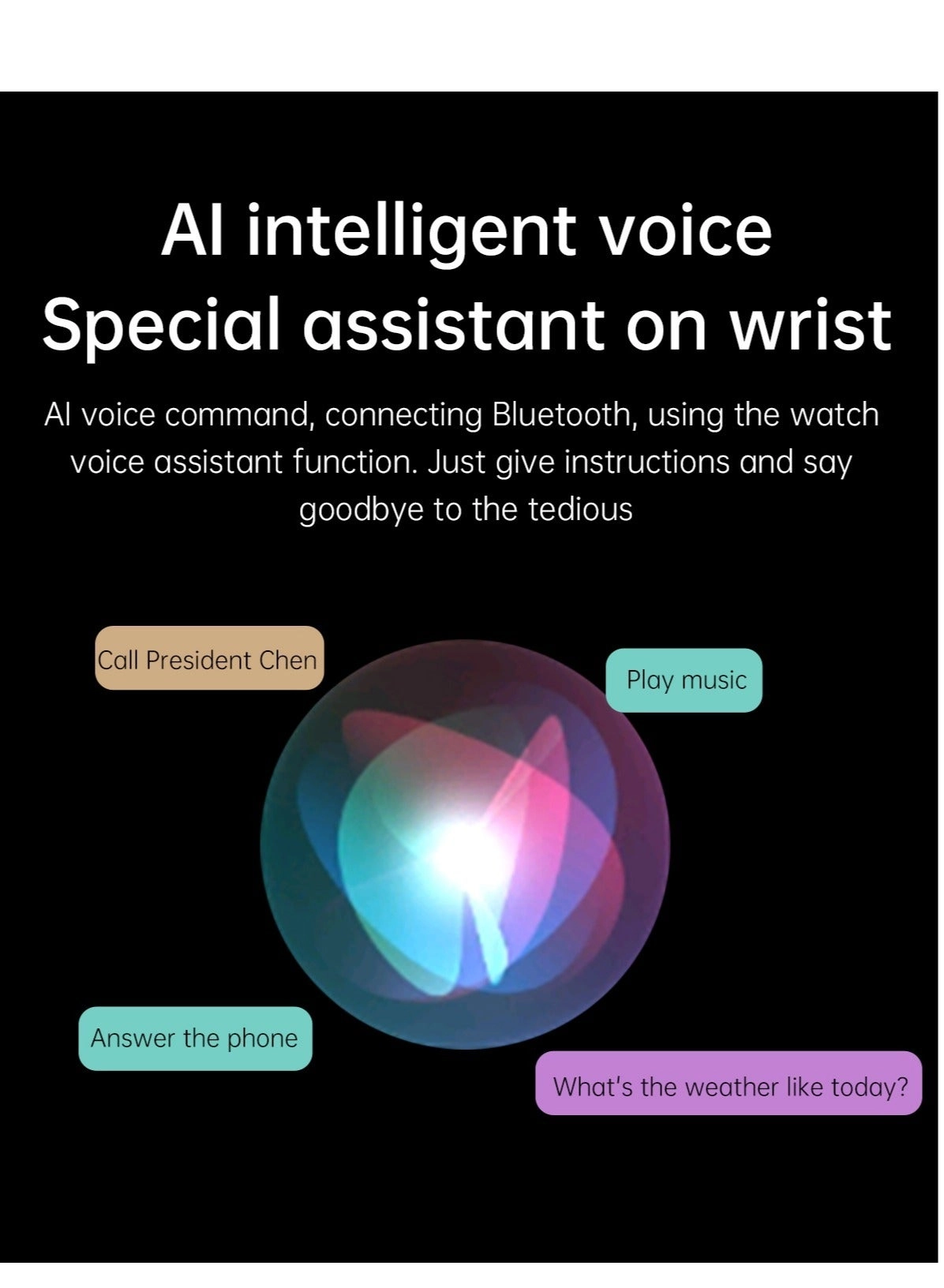 AI intelligent voice
Special assistant on wrist

AI voice command, connecting Bluetooth, using the watch voice assistant function. Just give instructions and say goodbye to the tedious

Call President Chen

Play music

Answer the phone

What's the weather like today?